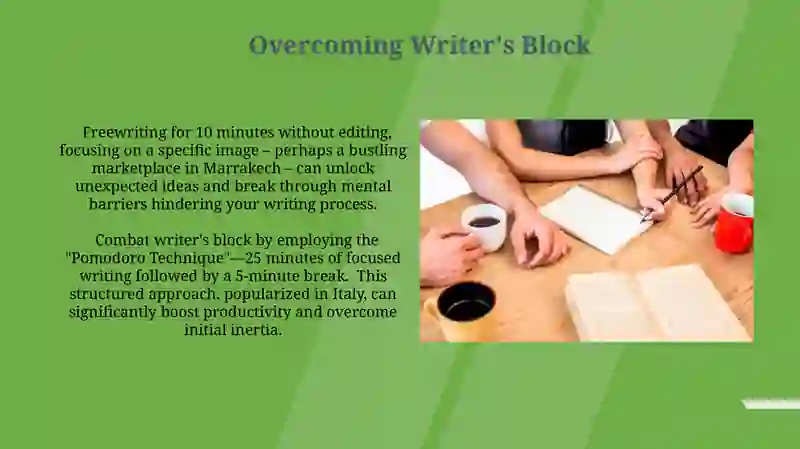 Overcoming Writer's Block

Freewriting for 10 minutes without editing, focusing on a specific image – perhaps a bustling marketplace in Marrakech – can unlock unexpected ideas and break through mental barriers hindering your writing process.

Combat writer's block by employing the "Pomodoro Technique"—25 minutes of focused writing followed by a 5-minute break. This structured approach, popularized in Italy, can significantly boost productivity and overcome initial inertia.